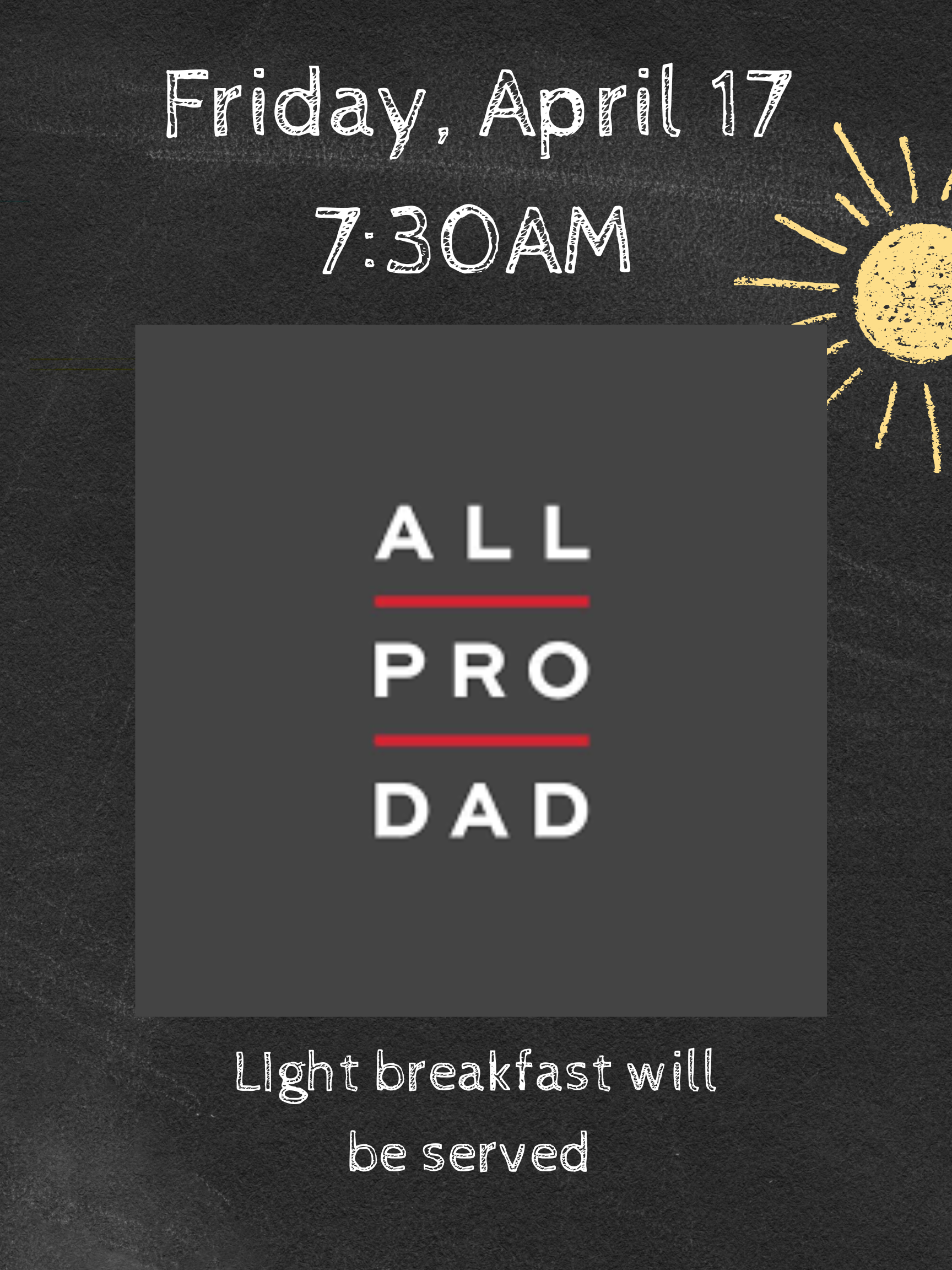 Friday, April 17
7:30AM

ALL
PRO
DAD

LIght breakfast will be served